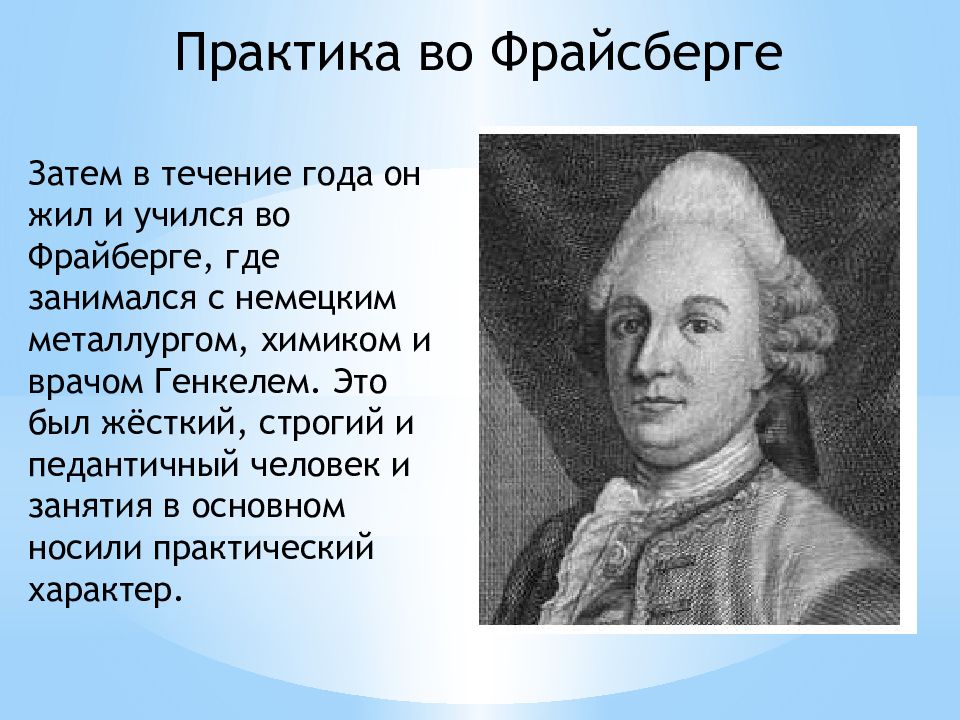 Практика во Фрайсберге

Затем в течение года он жил и учился во Фрайберге, где занимался с немецким металлургом, химиком и врачом Генкелем. Это был жёсткий, строгий и педантичный человек и занятия в основном носили практический характер.